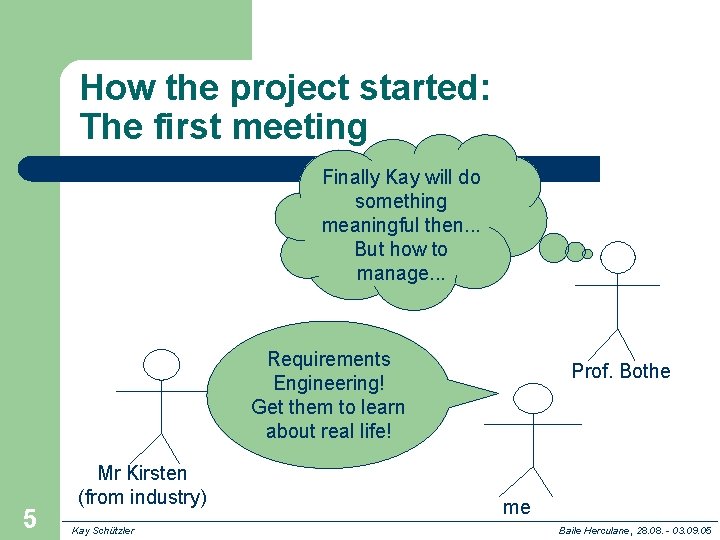 How the project started:
The first meeting

Finally Kay will do something meaningful then... But how to manage...

Requirements Engineering! Get them to learn about real life!

Prof. Bothe

Mr Kirsten (from industry)

me

5

Kay Schützler

Baile Herculane, 28.08. - 03.09.05